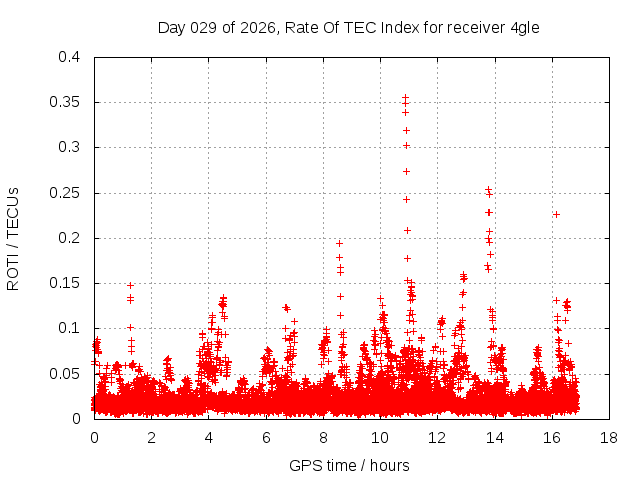 Day 029 of 2026, Rate Of TEC Index for receiver 4gle

ROTI / TECUs

0.4
0.35
0.3
0.25
0.2
0.15
0.1
0.05
0

0 2 4 6 8 10 12 14 16 18

GPS time / hours